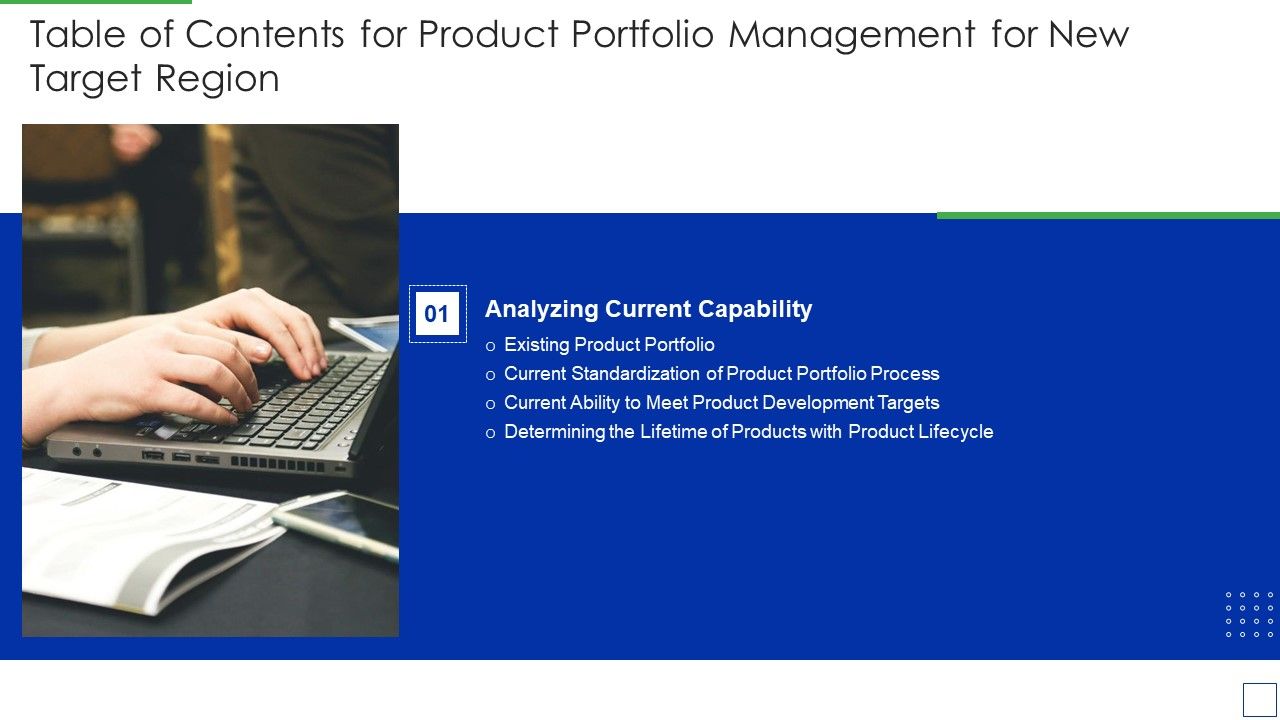 Table of Contents for Product Portfolio Management for New Target Region

01

Analyzing Current Capability

o Existing Product Portfolio
o Current Standardization of Product Portfolio Process
o Current Ability to Meet Product Development Targets
o Determining the Lifetime of Products with Product Lifecycle